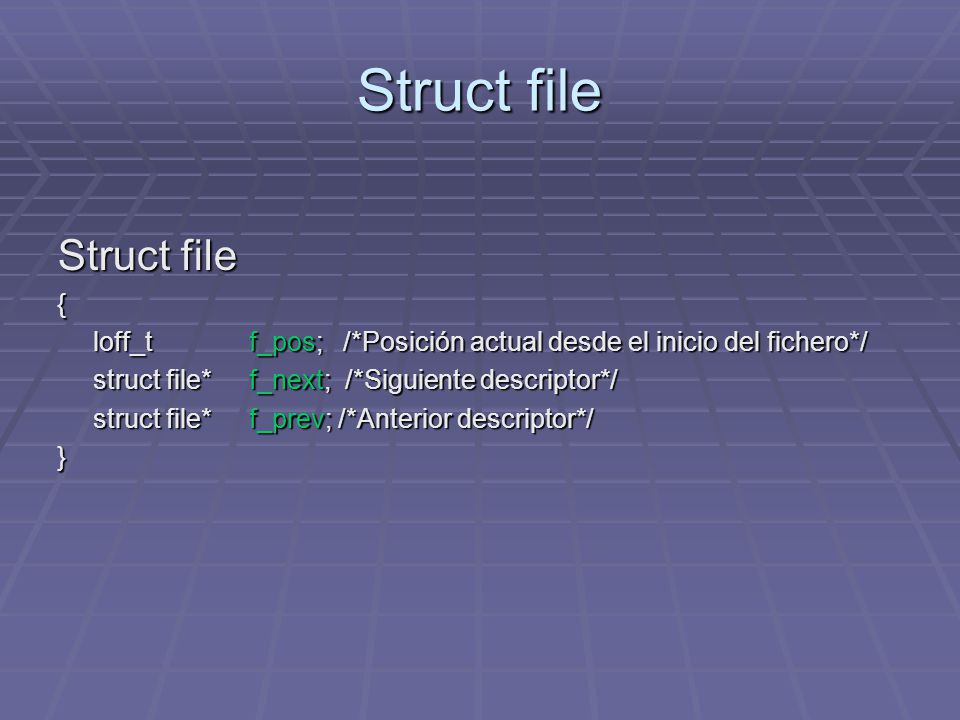 Struct file

Struct file
{
loff_t f_pos; /*Posición actual desde el inicio del fichero*/
struct file* f_next; /*Siguiente descriptor*/
struct file* f_prev; /*Anterior descriptor*/
}